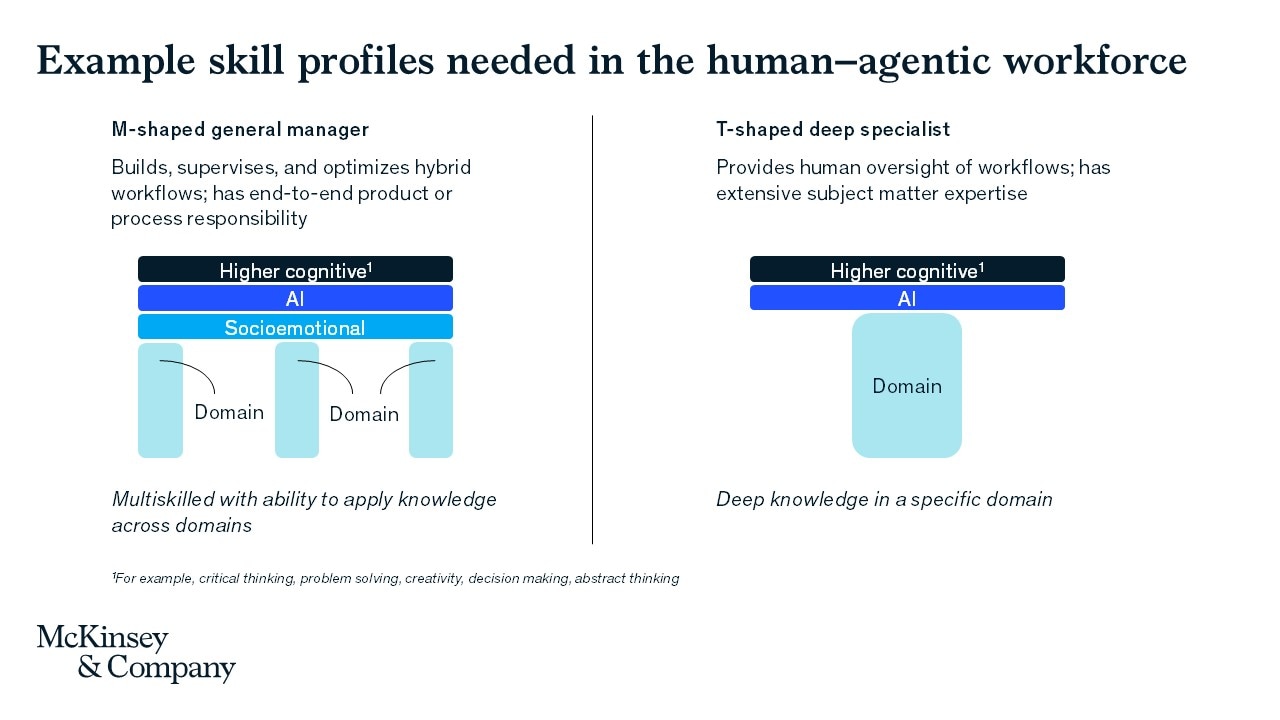 Example skill profiles needed in the human–agentic workforce

M-shaped general manager

Builds, supervises, and optimizes hybrid workflows; has end-to-end product or process responsibility

Higher cognitive$^1$

AI

Socioemotional

Domain

Domain

Multiskilled with ability to apply knowledge across domains

T-shaped deep specialist

Provides human oversight of workflows; has extensive subject matter expertise

Higher cognitive$^1$

AI

Domain

Deep knowledge in a specific domain

$^1$For example, critical thinking, problem solving, creativity, decision making, abstract thinking

McKinsey & Company